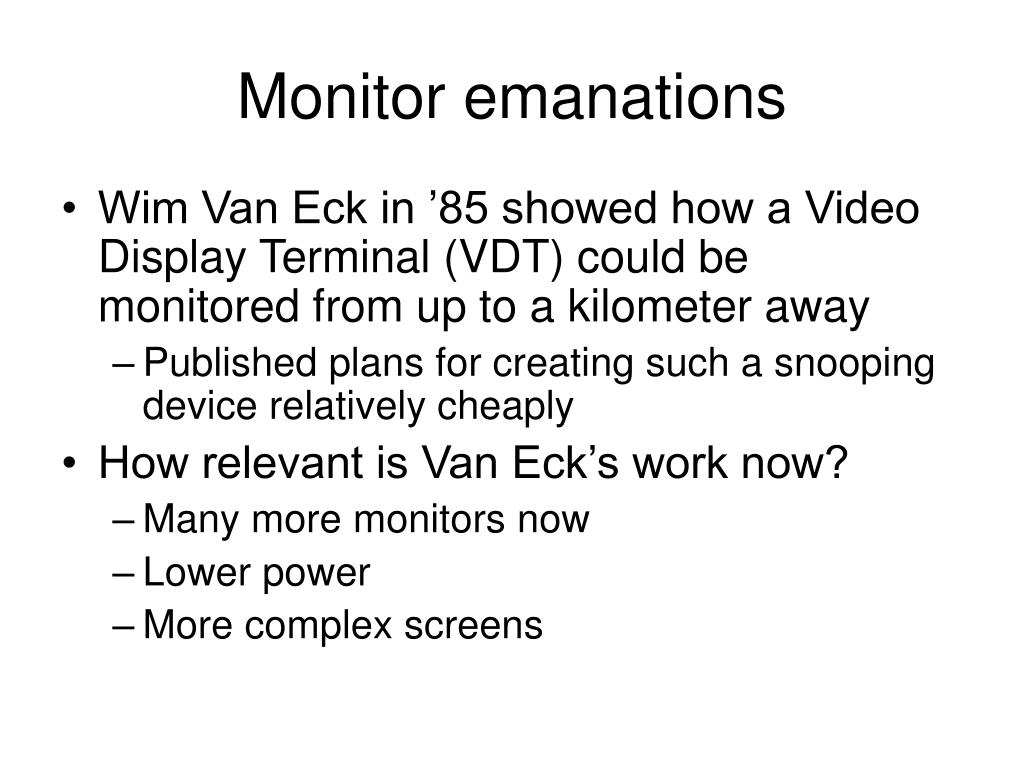 Monitor emanations

• Wim Van Eck in ’85 showed how a Video Display Terminal (VDT) could be monitored from up to a kilometer away

– Published plans for creating such a snooping device relatively cheaply

• How relevant is Van Eck’s work now?

– Many more monitors now

– Lower power

– More complex screens